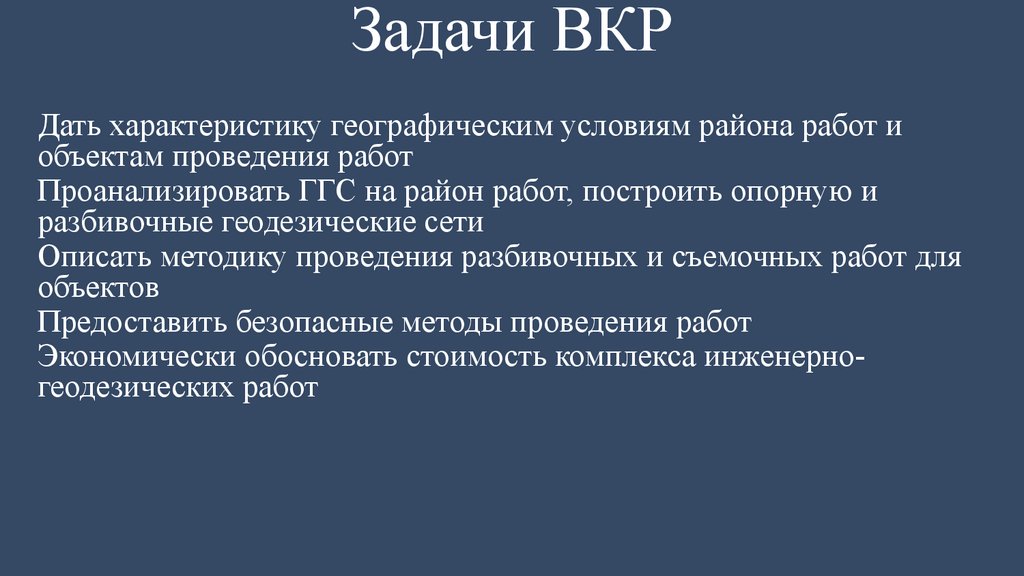 Задачи ВКР

Дать характеристику географическим условиям района работ и объектам проведения работ

Проанализировать ГГС на район работ, построить опорную и разбивочные геодезические сети

Описать методику проведения разбивочных и съемочных работ для объектов

Предоставить безопасные методы проведения работ

Экономически обосновать стоимость комплекса инженерно-геодезических работ